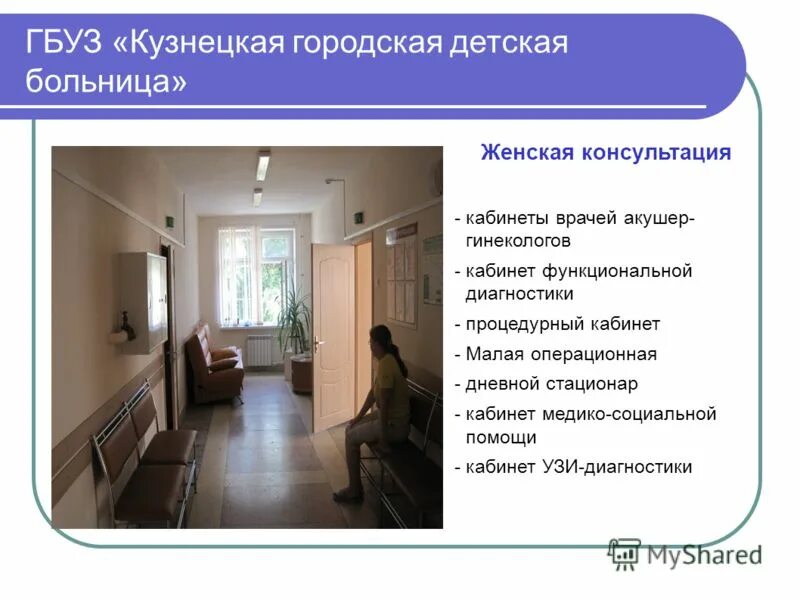 ГБУЗ «Кузнецкая городская детская больница»

Женская консультация

- кабинеты врачей акушер-гинекологов
- кабинет функциональной диагностики
- процедурный кабинет
- Малая операционная
- дневной стационар
- кабинет медико-социальной помощи
- кабинет УЗИ-диагностики

MyShared